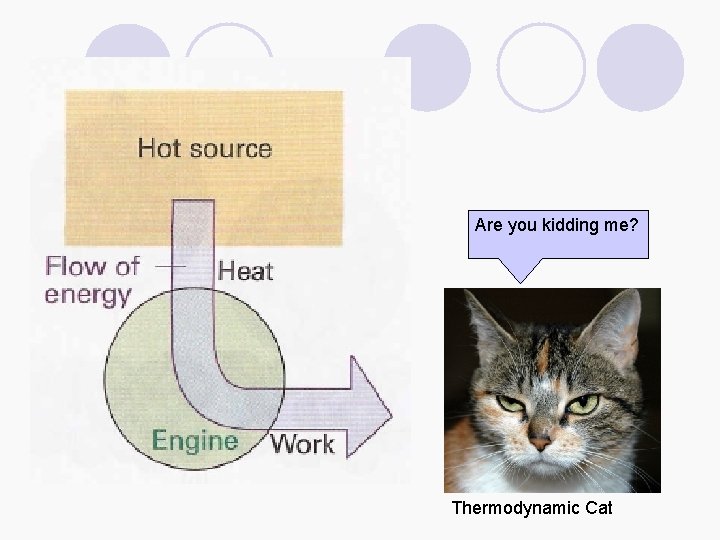 Hot source

Flow of energy

Heat

Engine

Work

Are you kidding me?

Thermodynamic Cat